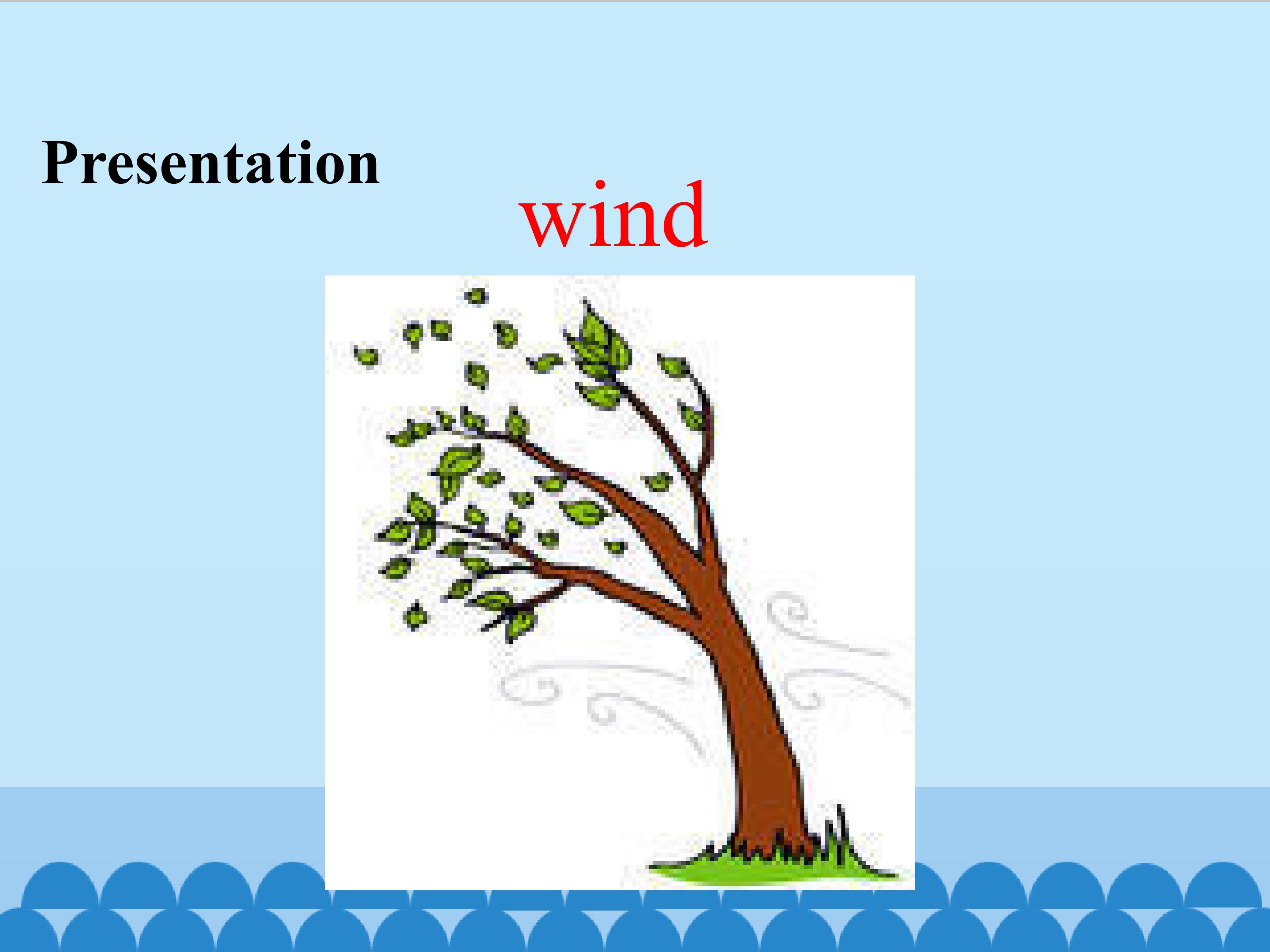 Presentation

wind